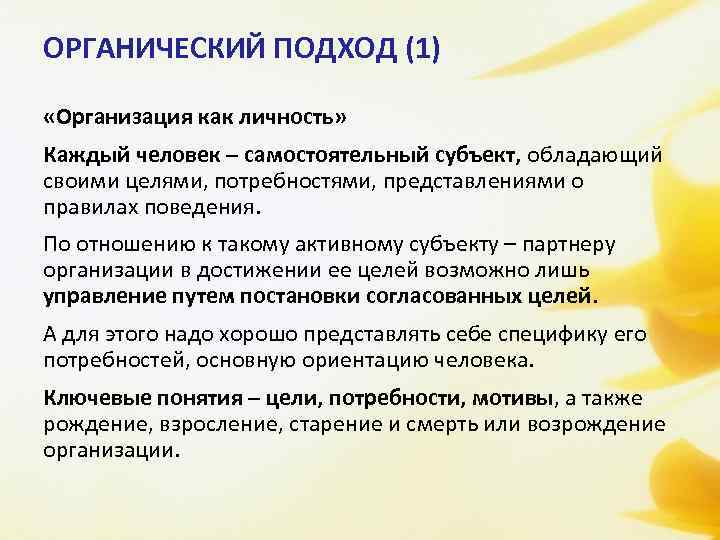 ОРГАНИЧЕСКИЙ ПОДХОД (1)

«Организация как личность»

Каждый человек – самостоятельный субъект, обладающий своими целями, потребностями, представлениями о правилах поведения.

По отношению к такому активному субъекту – партнеру организации в достижении ее целей возможно лишь управление путем постановки согласованных целей.

А для этого надо хорошо представлять себе специфику его потребностей, основную ориентацию человека.

Ключевые понятия – цели, потребности, мотивы, а также рождение, взросление, старение и смерть или возрождение организации.